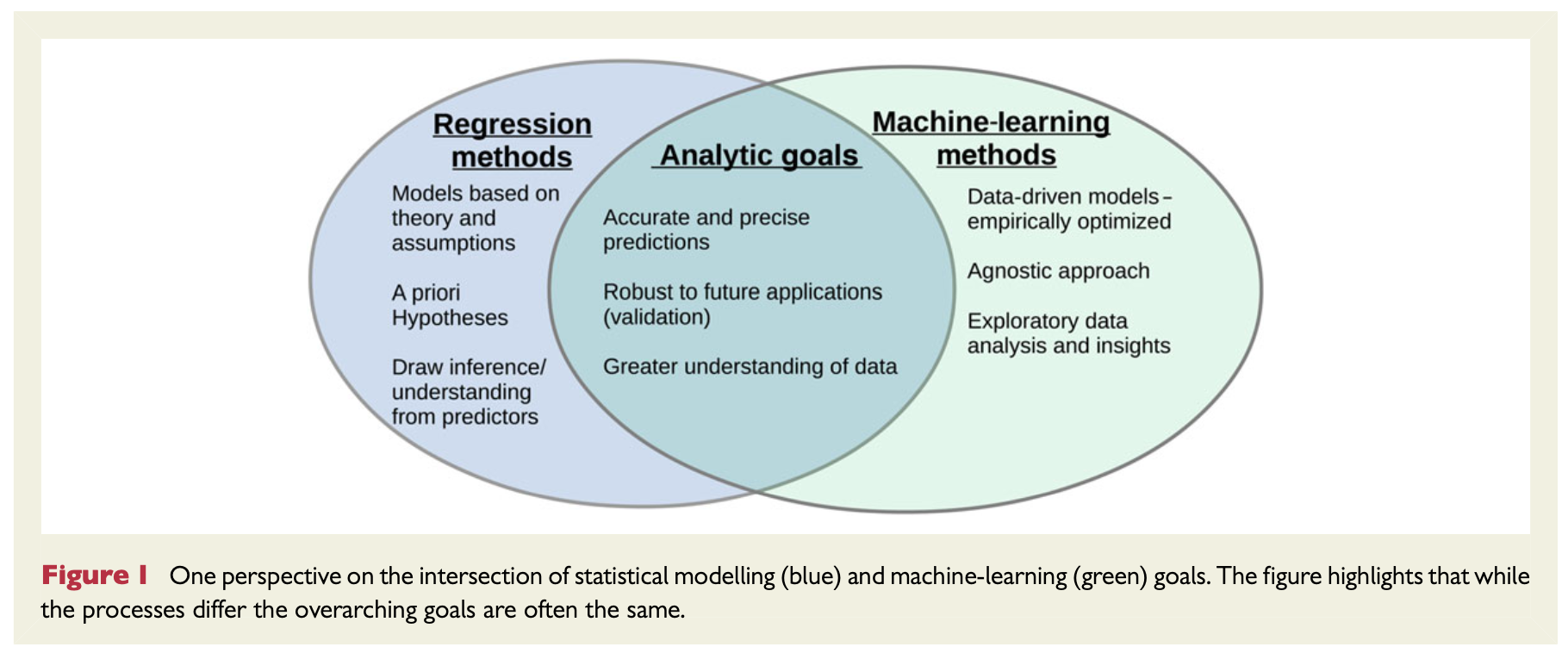 Regression methods

Models based on theory and assumptions

A priori Hypotheses

Draw inference/ understanding from predictors

Analytic goals

Accurate and precise predictions

Robust to future applications (validation)

Greater understanding of data

Machine-learning methods

Data-driven models - empirically optimized

Agnostic approach

Exploratory data analysis and insights

Figure 1 One perspective on the intersection of statistical modelling (blue) and machine-learning (green) goals. The figure highlights that while the processes differ the overarching goals are often the same.